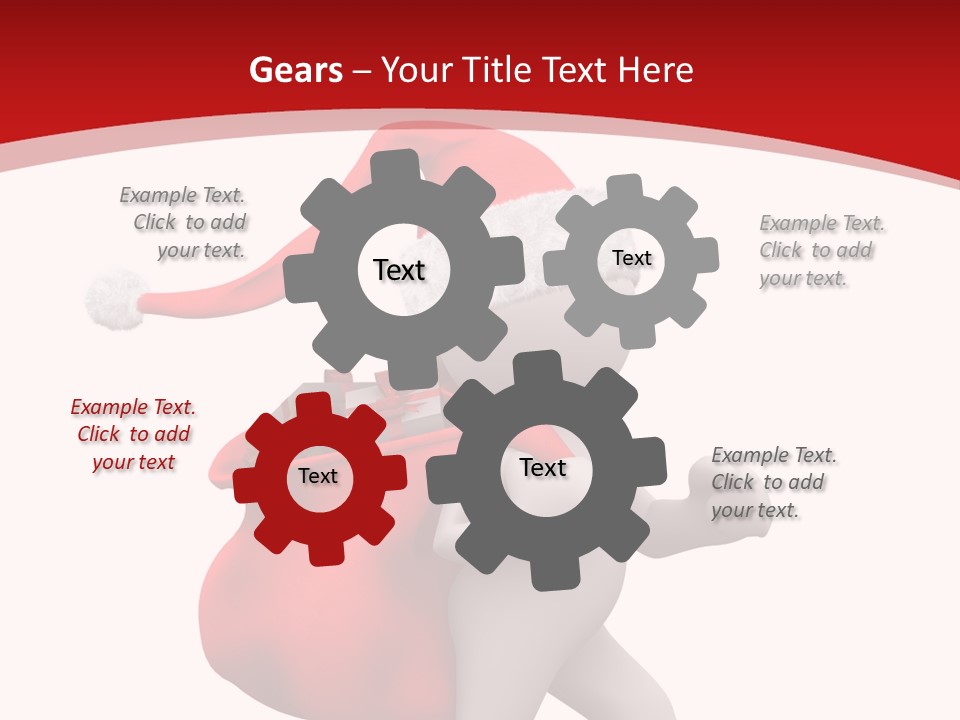 Gears – Your Title Text Here

Example Text. Click to add your text.

Text

Text

Example Text. Click to add your text.

Example Text. Click to add your text

Text

Text

Example Text. Click to add your text.